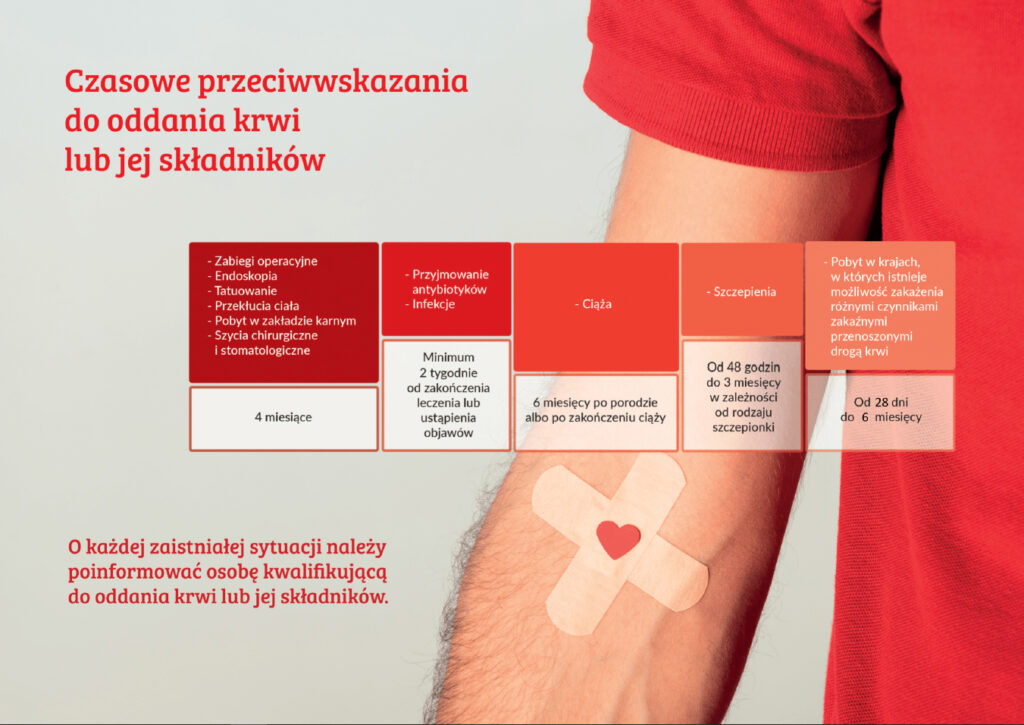 Czasowe przeciwwskazania do oddania krwi lub jej składników

- Zabiegi operacyjne
- Endoskopia
- Tatuowanie
- Przekłucia ciała
- Pobyt w zakładzie karnym
- Szycia chirurgiczne i stomatologiczne

4 miesiące

- Przyjmowanie antybiotyków
- Infekcje

Minimum 2 tygodnie od zakończenia leczenia lub ustąpienia objawów

- Ciąża

6 miesięcy po porodzie albo po zakończeniu ciąży

- Szczepienia

Od 48 godzin do 3 miesięcy w zależności od rodzaju szczepionki

- Pobyt w krajach, w których istnieje możliwość zakażenia różnymi czynnikami zakaźnymi przenoszonymi drogą krwi

Od 28 dni do 6 miesięcy

O każdej zaistniałej sytuacji należy poinformować osobę kwalifikującą do oddania krwi lub jej składników.